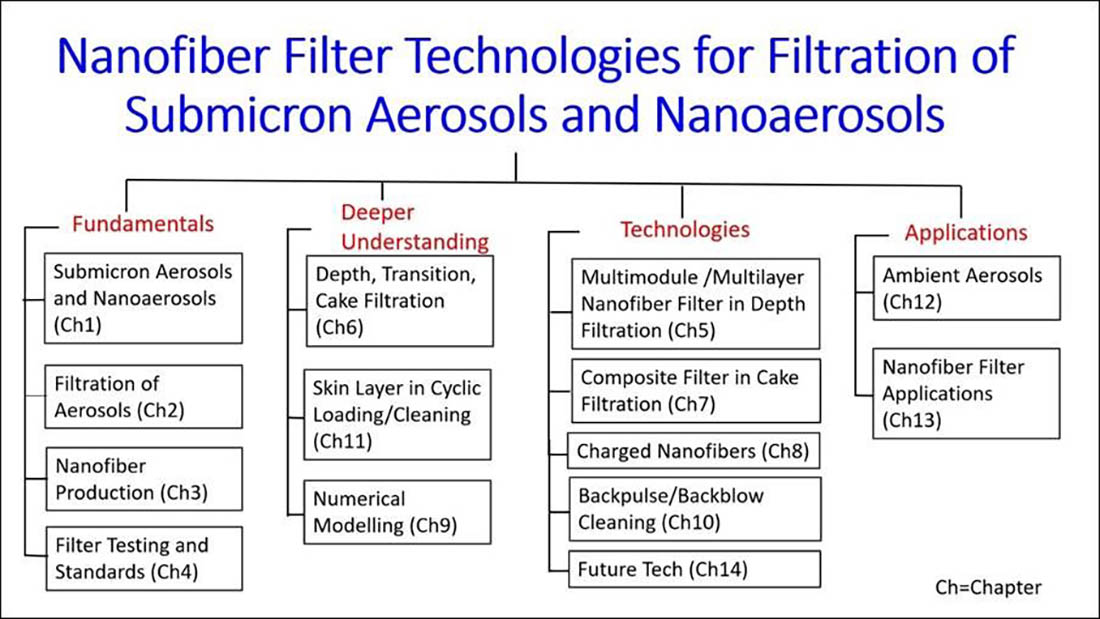 Nanofiber Filter Technologies for Filtration of Submicron Aerosols and Nanoaerosols

Fundamentals

Submicron Aerosols and Nanoaerosols (Ch1)

Filtration of Aerosols (Ch2)

Nanofiber Production (Ch3)

Filter Testing and Standards (Ch4)

Deeper Understanding

Depth, Transition, Cake Filtration (Ch6)

Skin Layer in Cyclic Loading/Cleaning (Ch11)

Numerical Modelling (Ch9)

Technologies

Multimodule /Multilayer Nanofiber Filter in Depth Filtration (Ch5)

Composite Filter in Cake Filtration (Ch7)

Charged Nanofibers (Ch8)

Backpulse/Backblow Cleaning (Ch10)

Future Tech (Ch14)

Applications

Ambient Aerosols (Ch12)

Nanofiber Filter Applications (Ch13)

Ch=Chapter